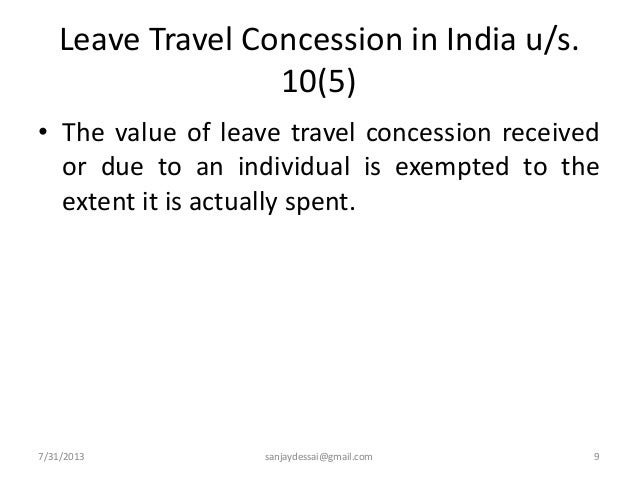 Leave Travel Concession in India u/s. 10(5)

• The value of leave travel concession received or due to an individual is exempted to the extent it is actually spent.

7/31/2013 sanjaydessai@gmail.com 9